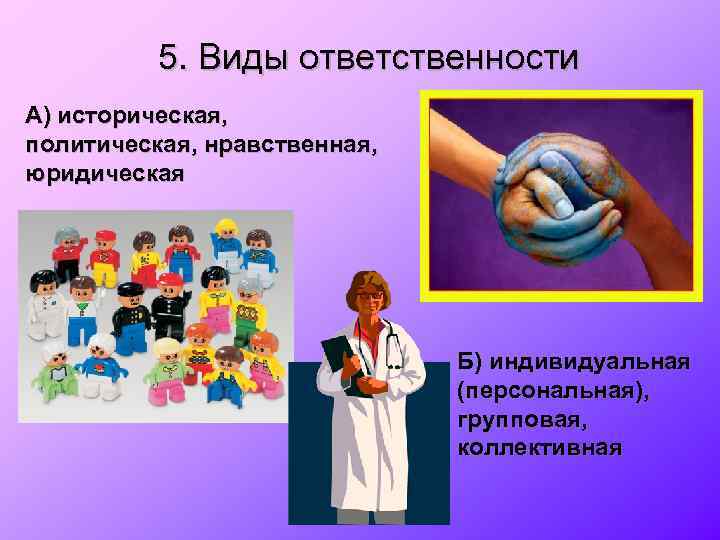 5. Виды ответственности

А) историческая, политическая, нравственная, юридическая

Б) индивидуальная (персональная), групповая, коллективная